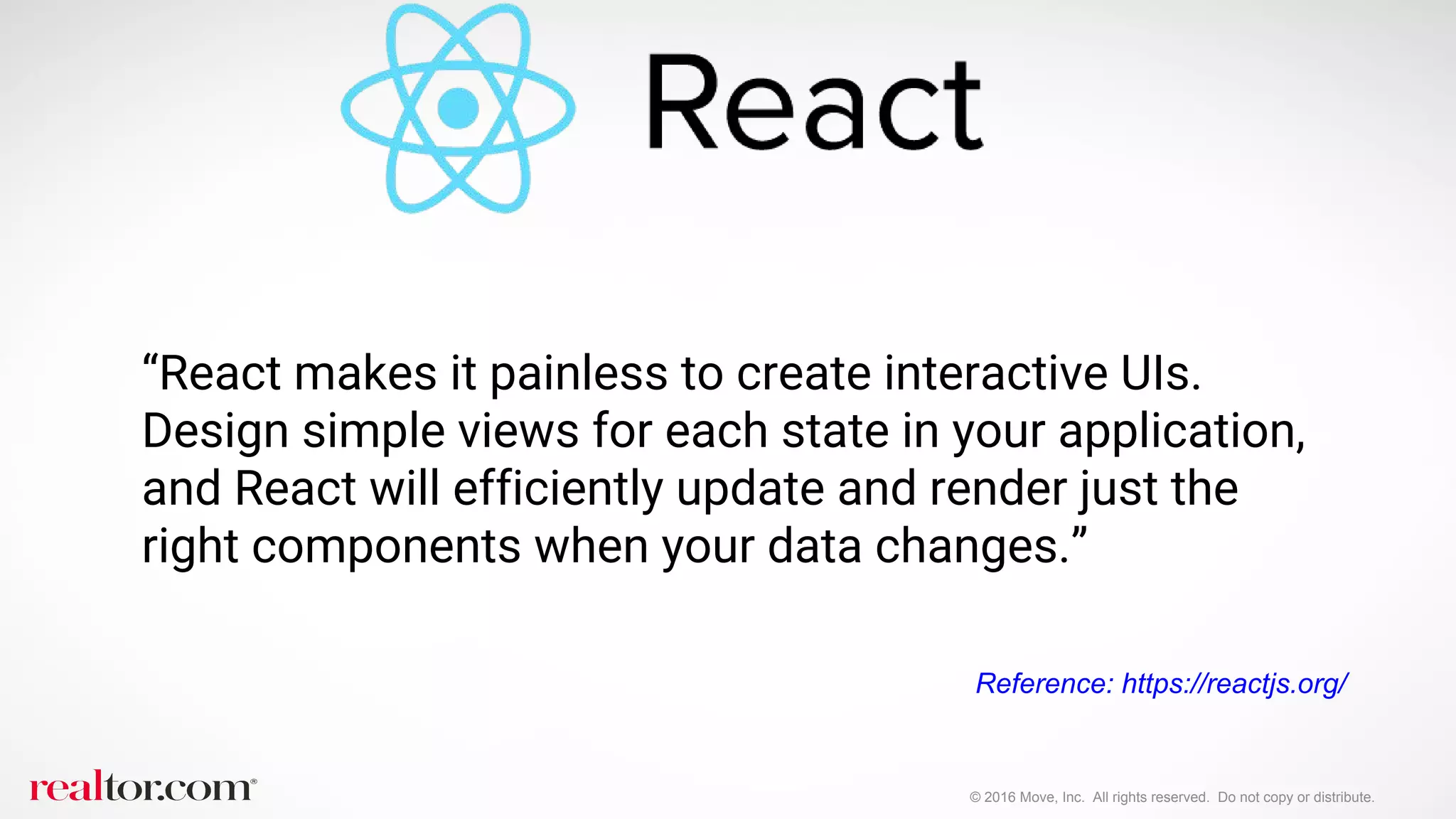 React

“React makes it painless to create interactive UIs. Design simple views for each state in your application, and React will efficiently update and render just the right components when your data changes.”

Reference: https://reactjs.org/

realtor.com®

© 2016 Move, Inc. All rights reserved. Do not copy or distribute.